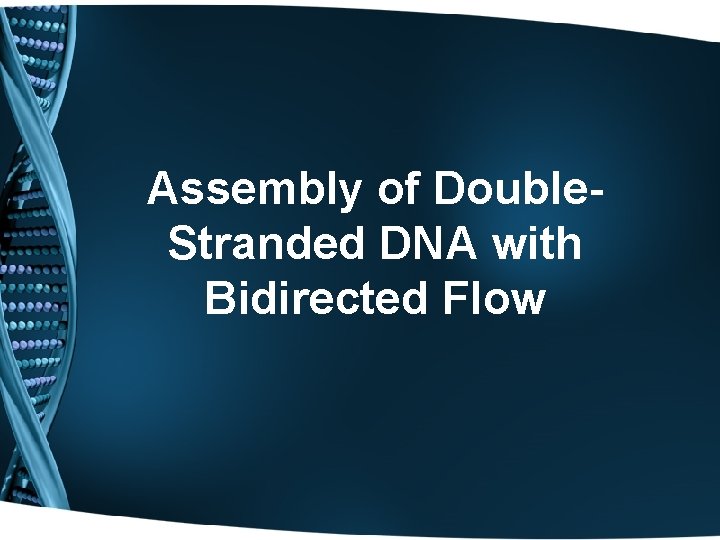 Assembly of Double-Stranded DNA with Bidirected Flow